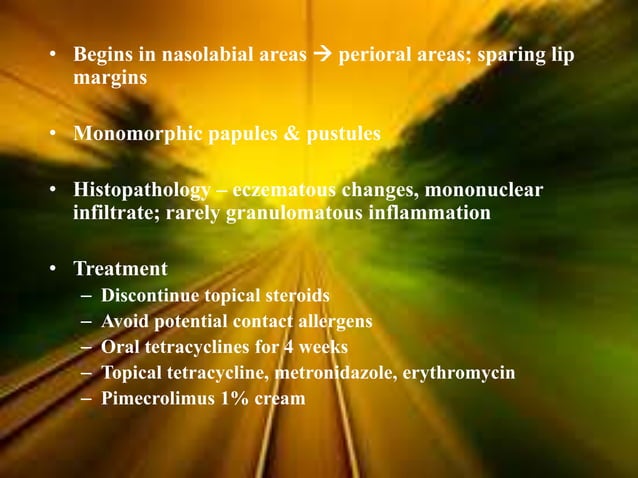 • Begins in nasolabial areas → perioral areas; sparing lip margins

• Monomorphic papules & pustules

• Histopathology – eczematous changes, mononuclear infiltrate; rarely granulomatous inflammation

• Treatment
– Discontinue topical steroids
– Avoid potential contact allergens
– Oral tetracyclines for 4 weeks
– Topical tetracycline, metronidazole, erythromycin
– Pimecrolimus 1% cream